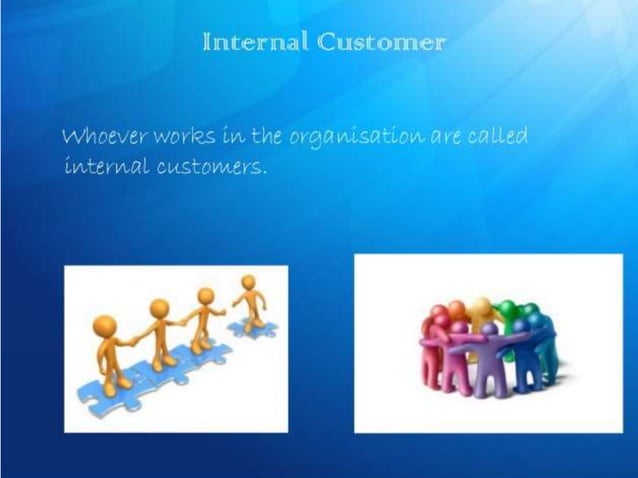 Internal Customer

Whoever works in the organisation are called internal customers.